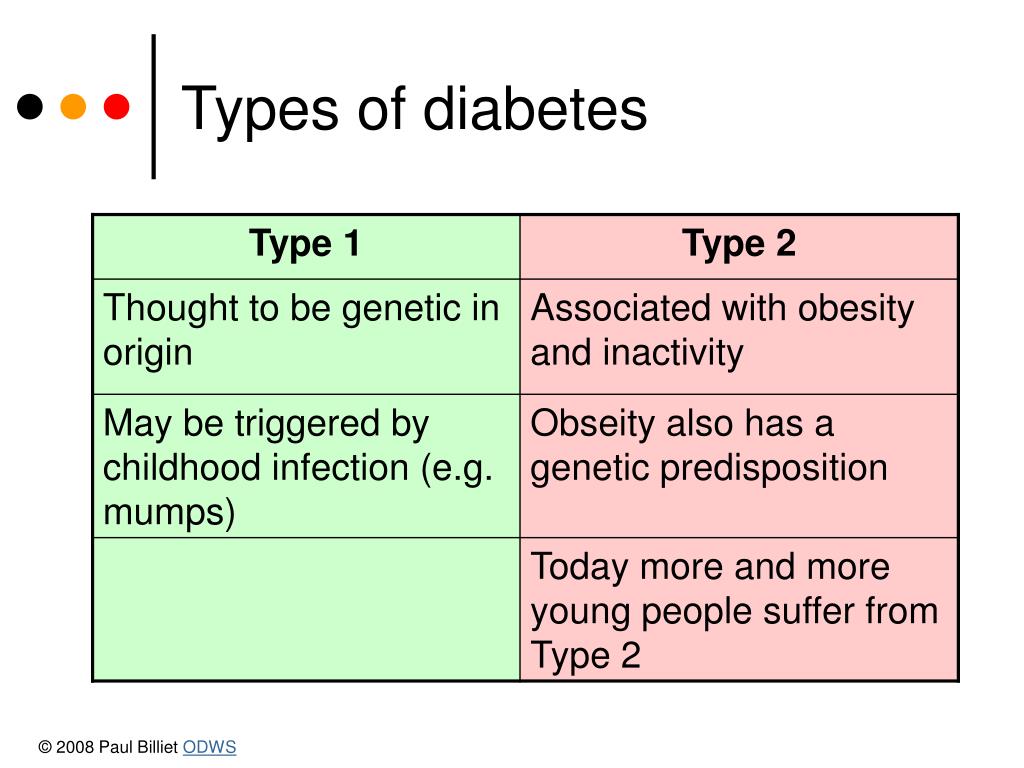 Types of diabetes

| Type 1 | Type 2 |
|---|---|
| Thought to be genetic in origin | Associated with obesity and inactivity |
| May be triggered by childhood infection (e.g. mumps) | Obseity also has a genetic predisposition |
| | Today more and more young people suffer from Type 2 |

© 2008 Paul Billiet ODWS